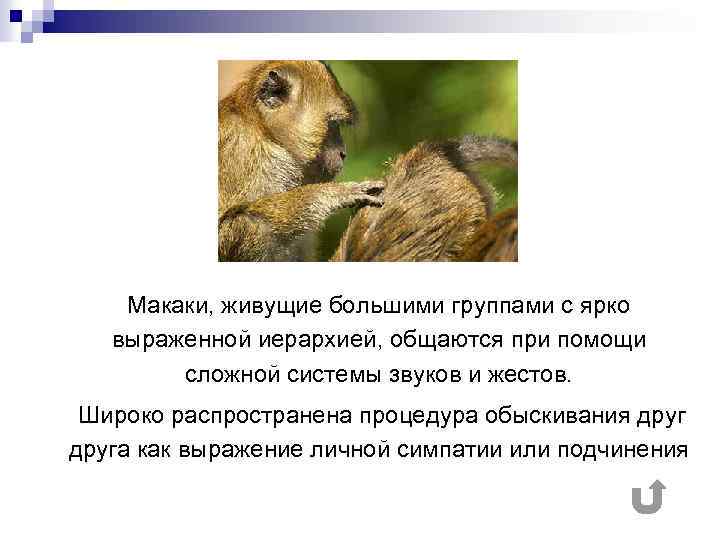 Макаки, живущие большими группами с ярко выраженной иерархией, общаются при помощи сложной системы звуков и жестов.

Широко распространена процедура обыскивания друг друга как выражение личной симпатии или подчинения